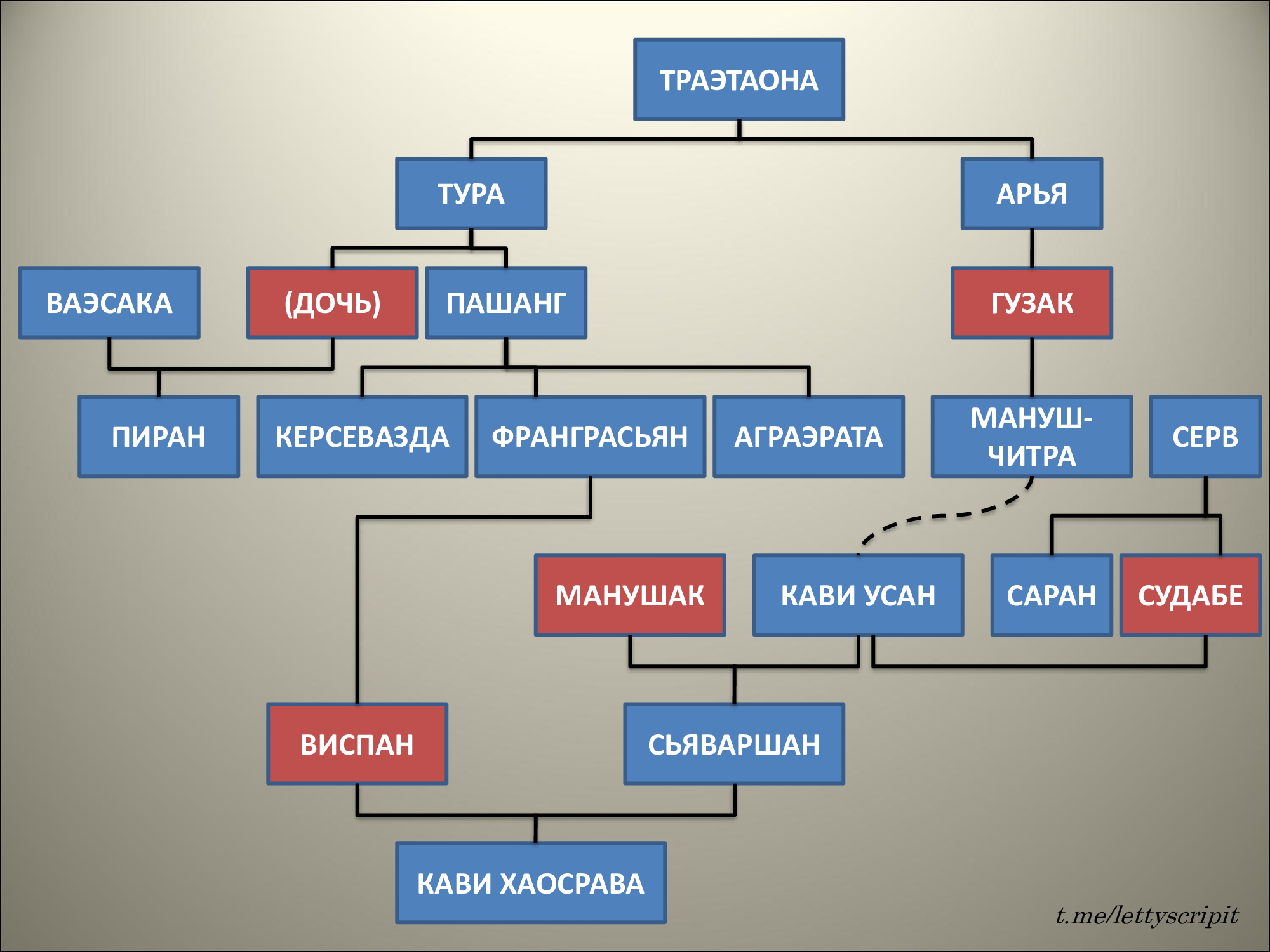 ТРАЭТАОНА

ТУРА

АРЬЯ

ВАЭСАКА

(ДОЧЬ)

ПАШАНГ

ГУЗАК

ПИРАН

КЕРСЕВАЗДА

ФРАНГРАСЬЯН

АГРАЭРАТА

МАНУШ-ЧИТРА

СЕРВ

МАНУШАК

КАВИ УСАН

САРАН

СУДАБЕ

ВИСПАН

СЬЯВАРШАН

КАВИ ХАОСРАВА

t.me/lettyscripit